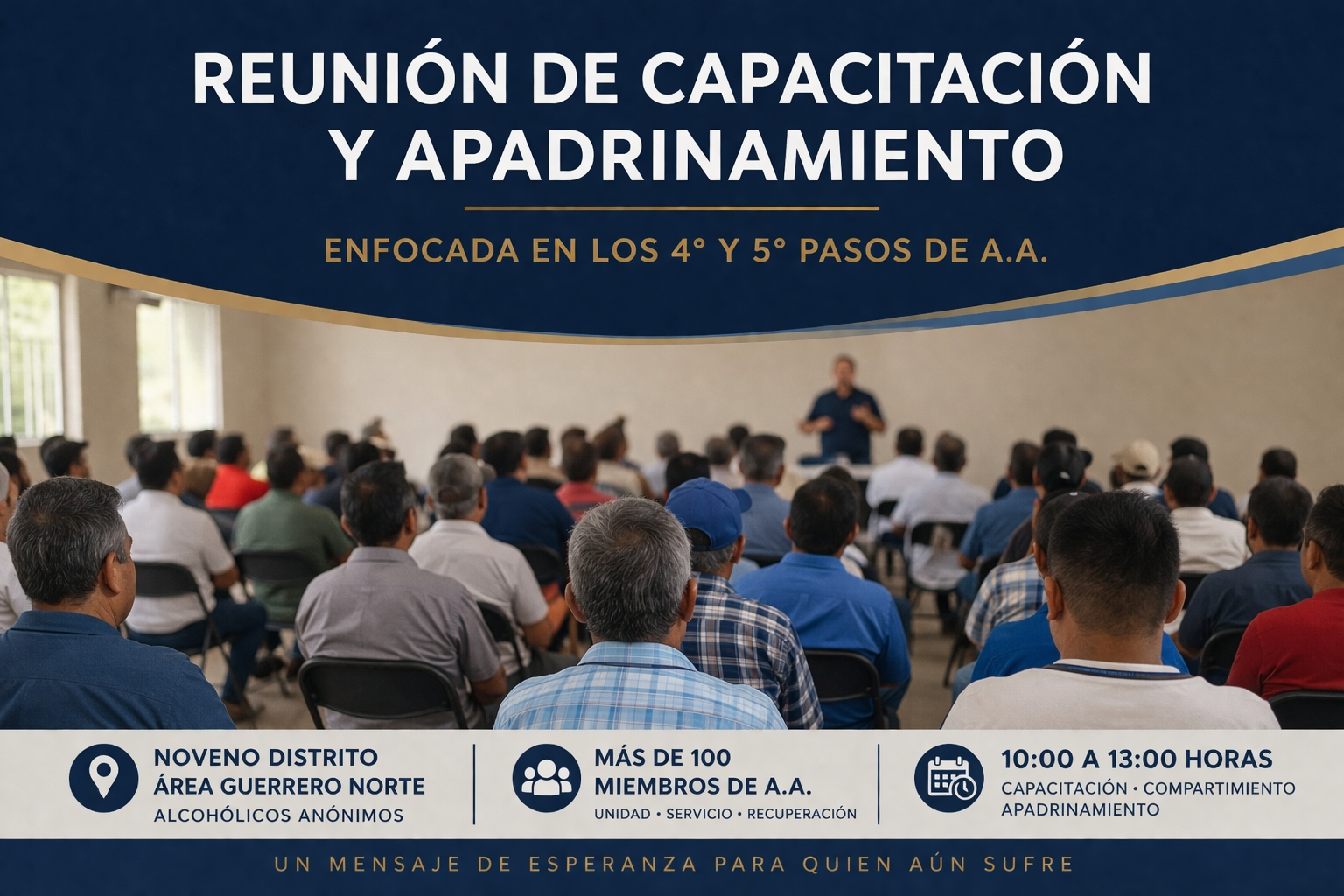 REUNIÓN DE CAPACITACIÓN Y APADRINAMIENTO

ENFOCADA EN LOS 4° Y 5° PASOS DE A.A.

NOVENO DISTRITO
ÁREA GUERRERO NORTE
ALCOHÓLICOS ANÓNIMOS

MÁS DE 100 MIEMBROS DE A.A.
UNIDAD • SERVICIO • RECUPERACIÓN

10:00 A 13:00 HORAS
CAPACITACIÓN • COMPARTIMIENTO
APADRINAMIENTO

UN MENSAJE DE ESPERANZA PARA QUIEN AÚN SUFRE